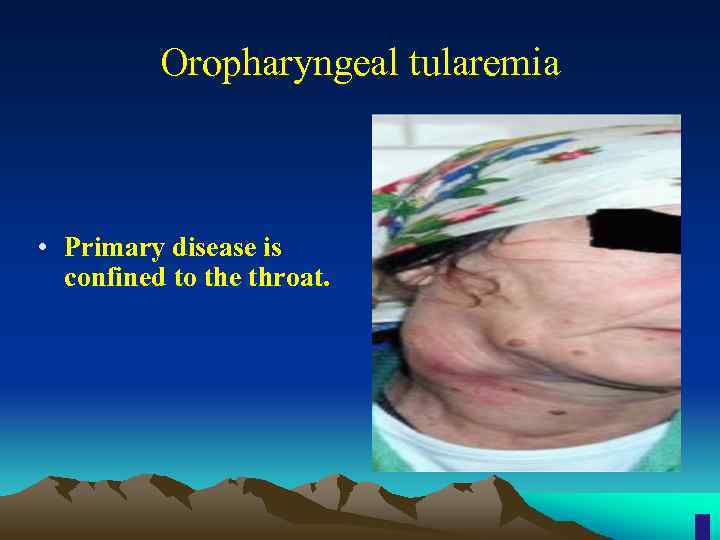 Oropharyngeal tularemia

• Primary disease is confined to the throat.